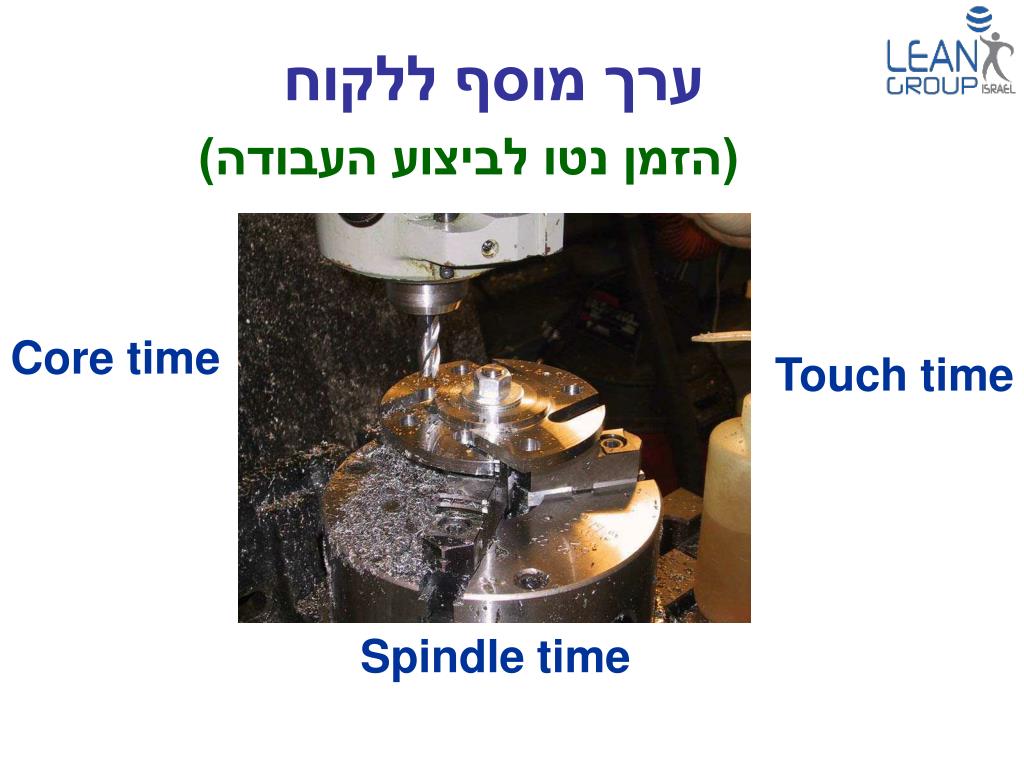 LEAN GROUP ISRAEL

ערך מוסף ללקוח

(הזמן נטו לביצוע העבודה)

Core time

Touch time

Spindle time